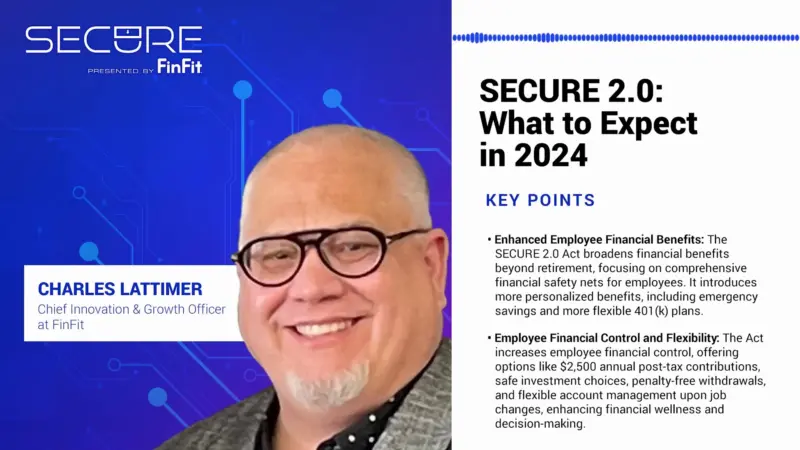 SECURE
PRESENTED BY FinFit

CHARLES LATTIMER
Chief Innovation & Growth Officer at FinFit

SECURE 2.0: What to Expect in 2024

KEY POINTS

• Enhanced Employee Financial Benefits: The SECURE 2.0 Act broadens financial benefits beyond retirement, focusing on comprehensive financial safety nets for employees. It introduces more personalized benefits, including emergency savings and more flexible 401(k) plans.

• Employee Financial Control and Flexibility: The Act increases employee financial control, offering options like $2,500 annual post-tax contributions, safe investment choices, penalty-free withdrawals, and flexible account management upon job changes, enhancing financial wellness and decision-making.